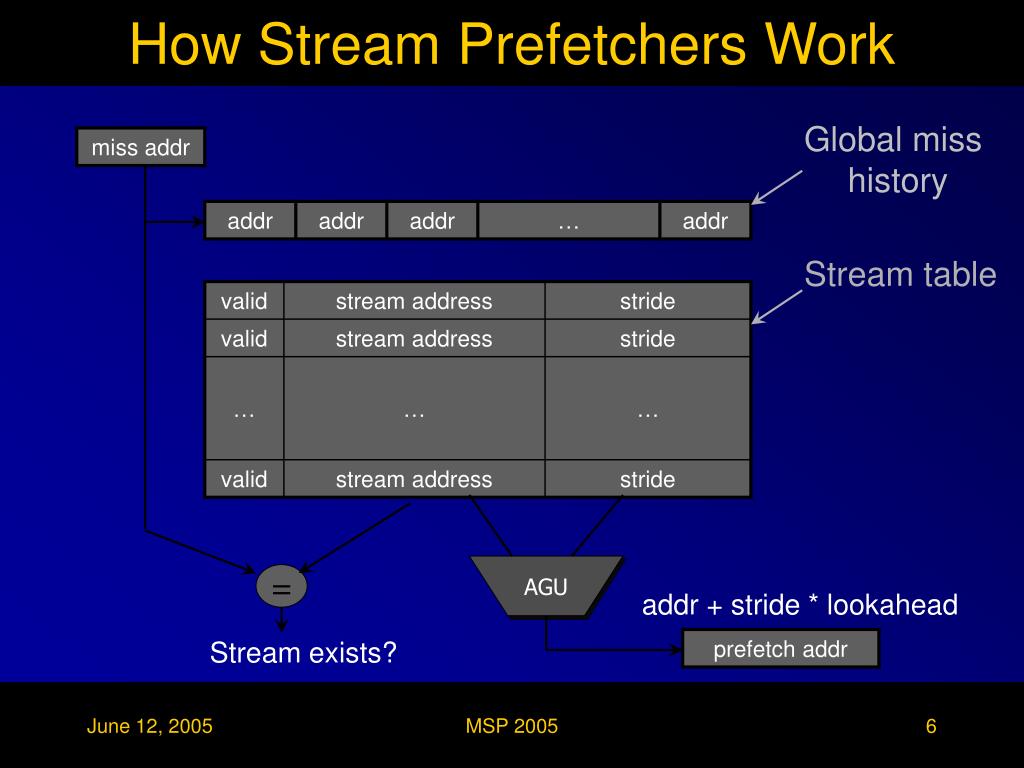 How Stream Prefetchers Work

miss addr

Global miss history

| addr | addr | addr | … | addr |
|---|---|---|---|---|

Stream table

| valid | stream address | stride |
|---|---|---|
| valid | stream address | stride |
| … | … | … |
| valid | stream address | stride |

=

Stream exists?

AGU

addr + stride * lookahead

prefetch addr

June 12, 2005

MSP 2005

6